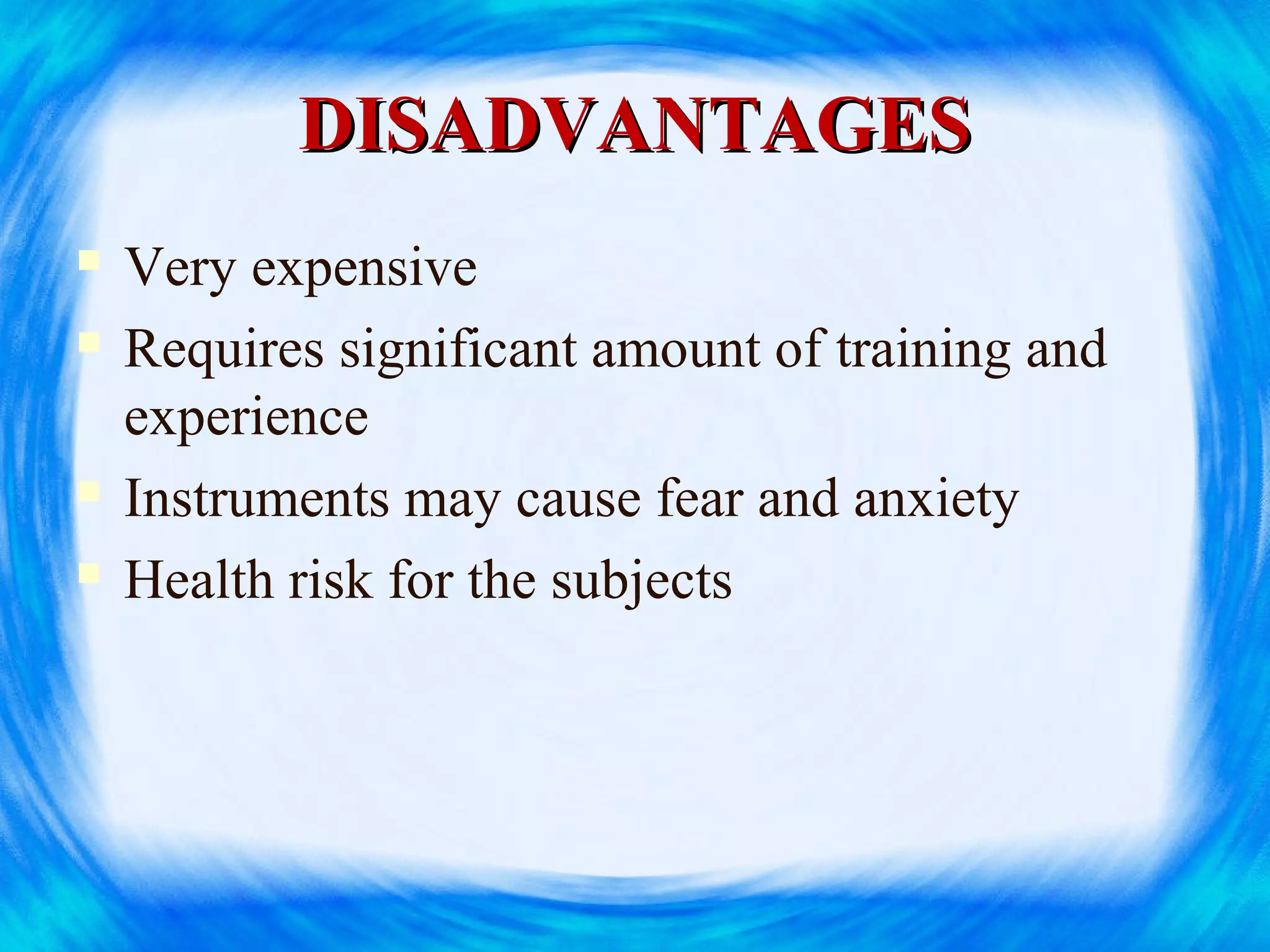 DISADVANTAGES

- Very expensive
- Requires significant amount of training and experience
- Instruments may cause fear and anxiety
- Health risk for the subjects